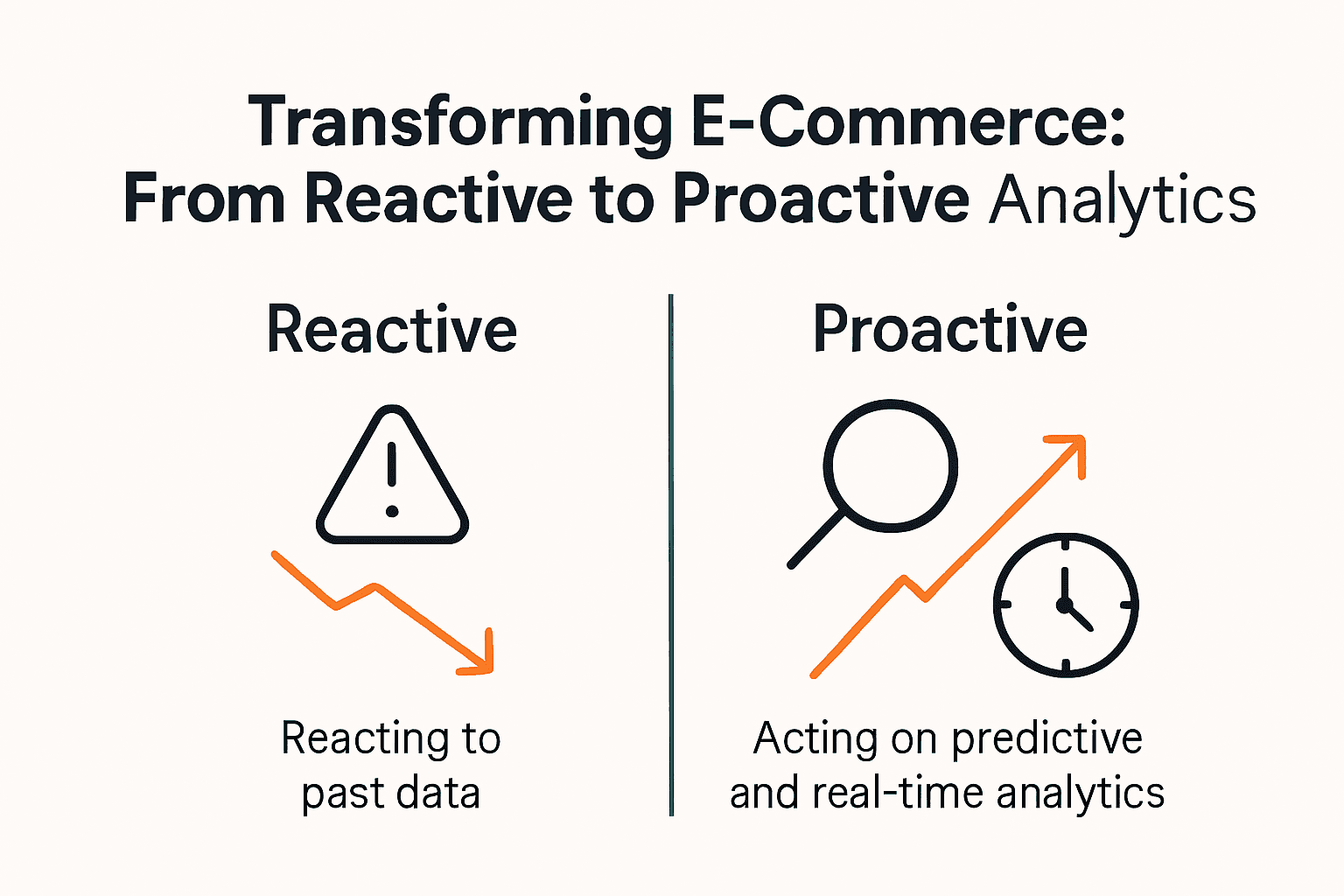 Transforming E-Commerce:
From Reactive to Proactive Analytics

Reactive

Reacting to past data

Proactive

Acting on predictive and real-time analytics